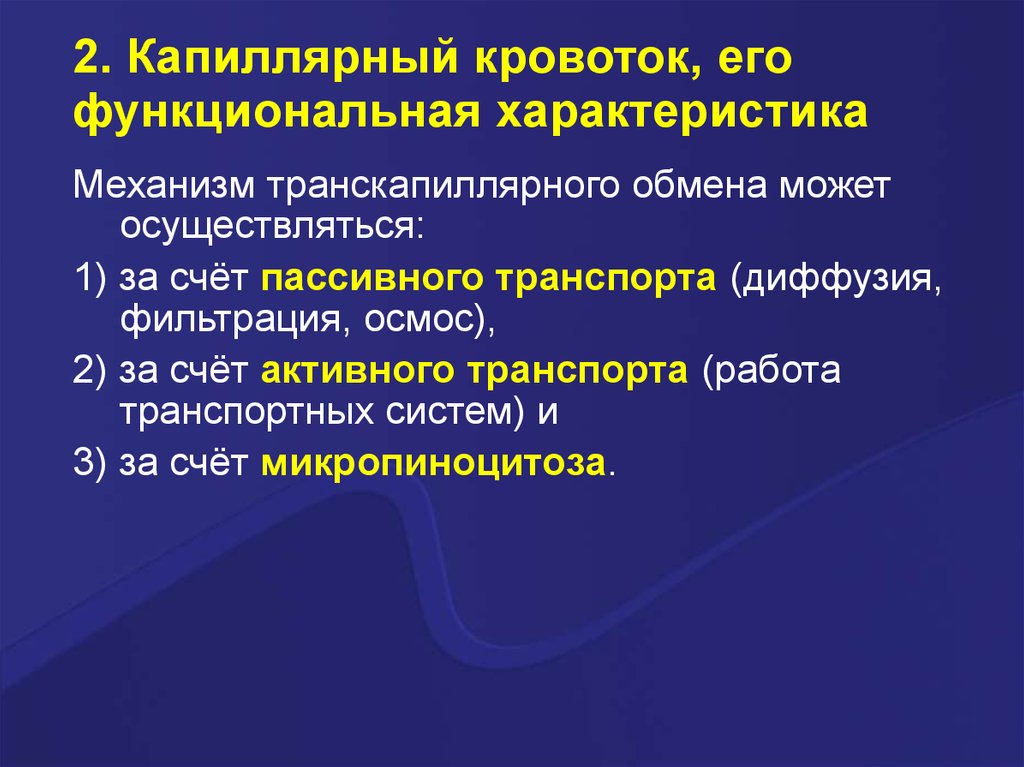 2. Капиллярный кровоток, его функциональная характеристика

Механизм транскапиллярного обмена может осуществляться:

1) за счёт пассивного транспорта (диффузия, фильтрация, осмос),

2) за счёт активного транспорта (работа транспортных систем) и

3) за счёт микропиноцитоза.